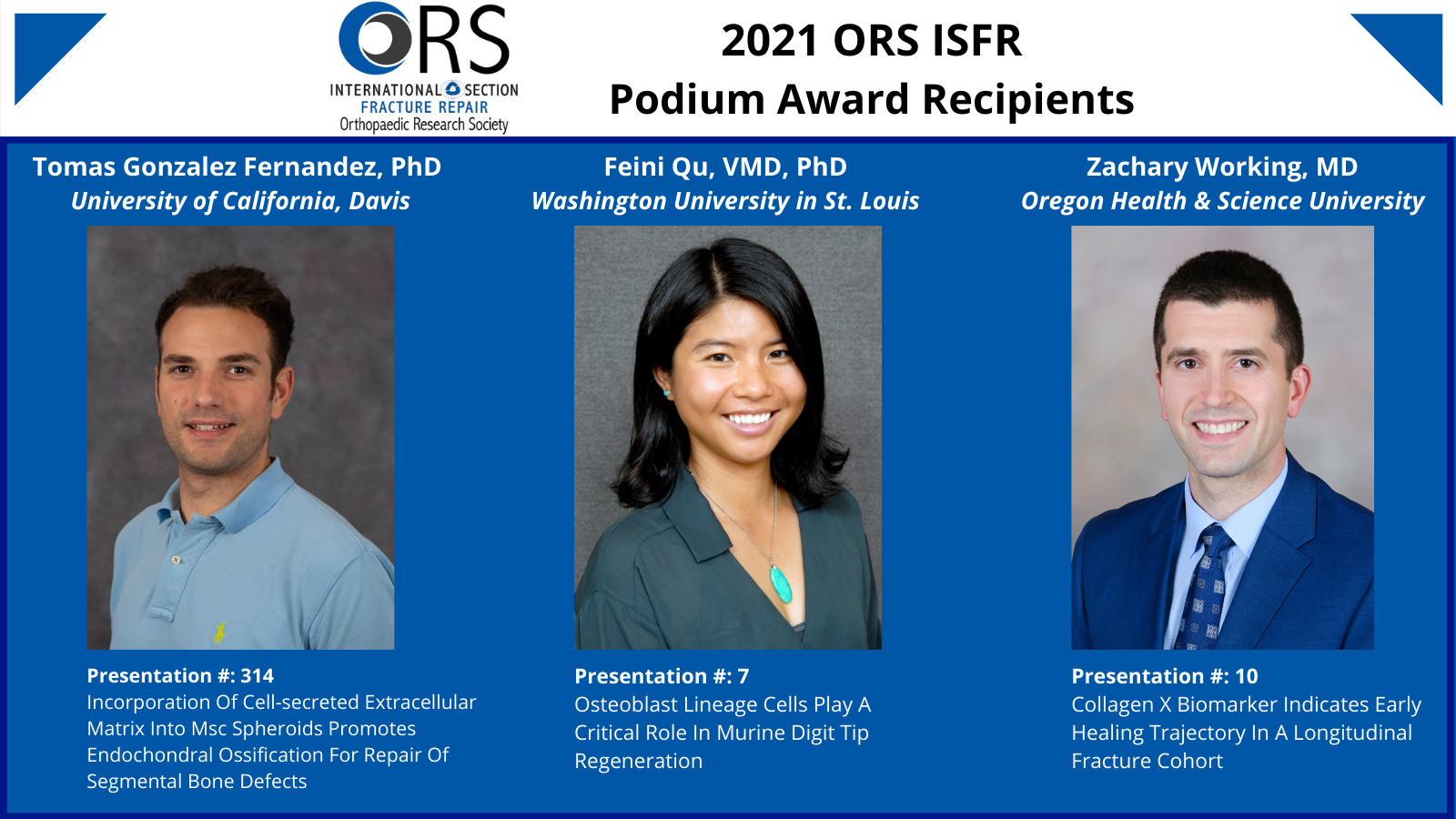 ORS
INTERNATIONAL SECTION
FRACTURE REPAIR
Orthopaedic Research Society

2021 ORS ISFR
Podium Award Recipients

Tomas Gonzalez Fernandez, PhD
University of California, Davis

Presentation #: 314
Incorporation Of Cell-secreted Extracellular Matrix Into Msc Spheroids Promotes Endochondral Ossification For Repair Of Segmental Bone Defects

Feini Qu, VMD, PhD
Washington University in St. Louis

Presentation #: 7
Osteoblast Lineage Cells Play A Critical Role In Murine Digit Tip Regeneration

Zachary Working, MD
Oregon Health & Science University

Presentation #: 10
Collagen X Biomarker Indicates Early Healing Trajectory In A Longitudinal Fracture Cohort